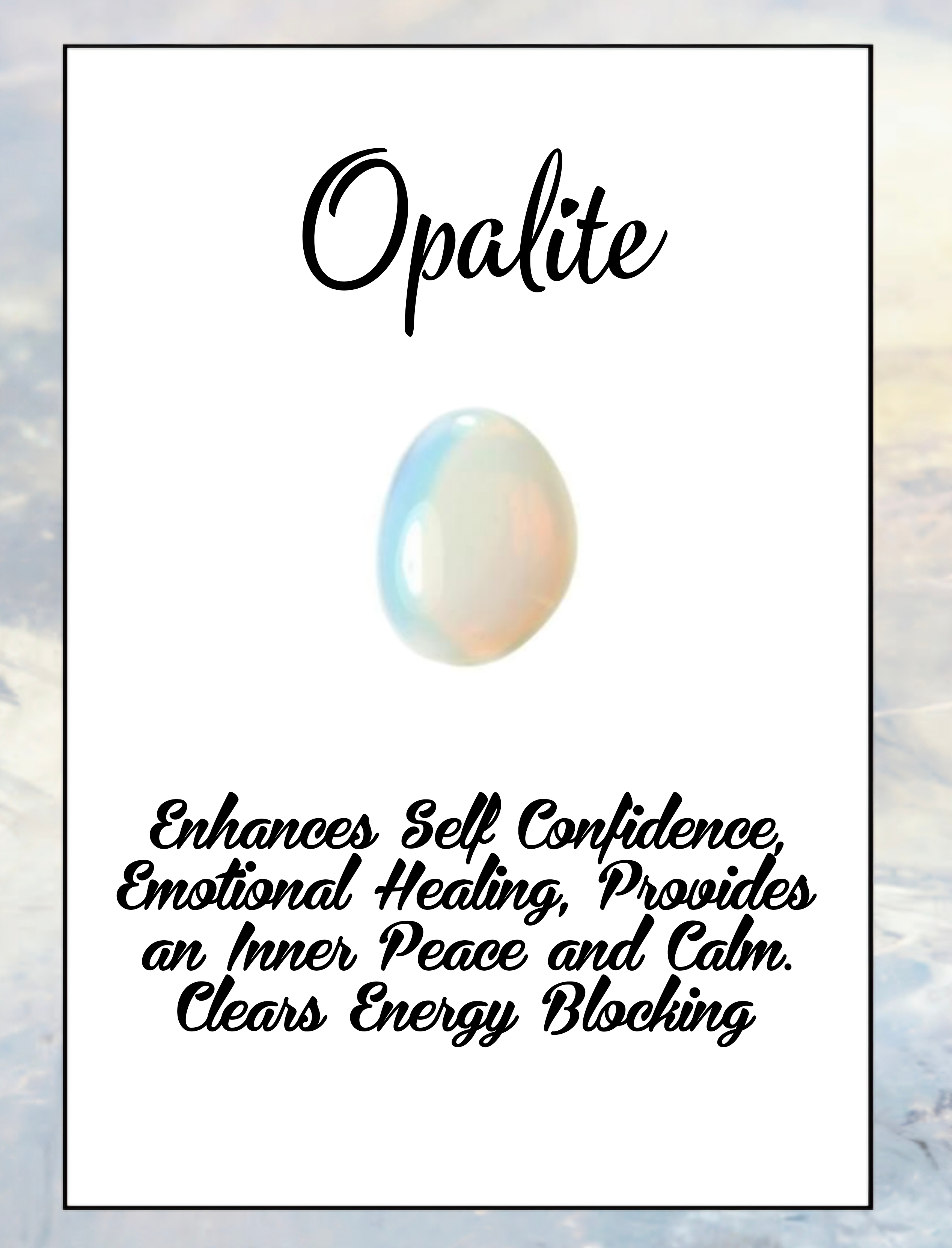 Opalite

Enhances Self Confidence, Emotional Healing, Provides an Inner Peace and Calm. Clears Energy Blocking